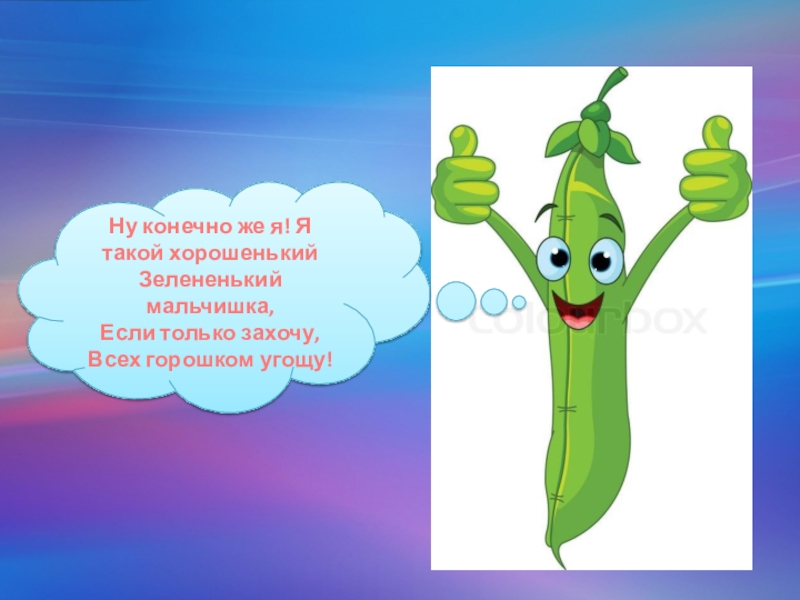 Ну конечно же я! Я такой хорошенький Зелененький мальчишка,
Если только захочу,
Всех горошком угощу!

colourbox